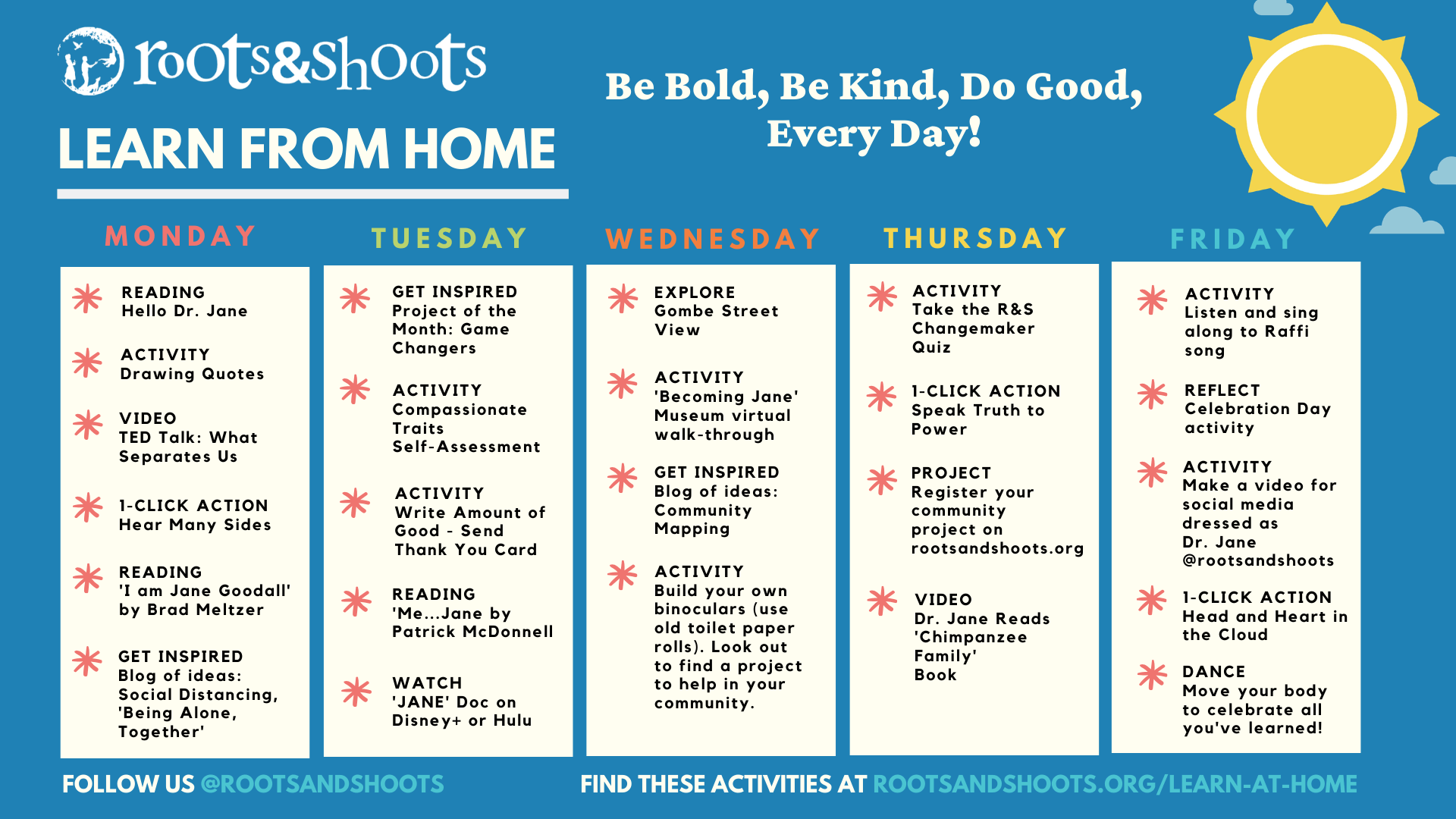 roots&shoots

LEARN FROM HOME

Be Bold, Be Kind, Do Good, Every Day!

MONDAY

READING
Hello Dr. Jane

ACTIVITY
Drawing Quotes

VIDEO
TED Talk: What Separates Us

1-CLICK ACTION
Hear Many Sides

READING
'I am Jane Goodall' by Brad Meltzer

GET INSPIRED
Blog of ideas: Social Distancing, 'Being Alone, Together'

TUESDAY

GET INSPIRED
Project of the Month: Game Changers

ACTIVITY
Compassionate Traits Self-Assessment

ACTIVITY
Write Amount of Good - Send Thank You Card

READING
'Me...Jane by Patrick McDonnell

WATCH
'JANE' Doc on Disney+ or Hulu

WEDNESDAY

EXPLORE
Gombe Street View

ACTIVITY
'Becoming Jane' Museum virtual walk-through

GET INSPIRED
Blog of ideas: Community Mapping

ACTIVITY
Build your own binoculars (use old toilet paper rolls). Look out to find a project to help in your community.

THURSDAY

ACTIVITY
Take the R&S Changemaker Quiz

1-CLICK ACTION
Speak Truth to Power

PROJECT
Register your community project on rootsandshoots.org

VIDEO
Dr. Jane Reads 'Chimpanzee Family' Book

FRIDAY

ACTIVITY
Listen and sing along to Raffi song

REFLECT
Celebration Day activity

ACTIVITY
Make a video for social media dressed as Dr. Jane @rootsandshoots

1-CLICK ACTION
Head and Heart in the Cloud

DANCE
Move your body to celebrate all you've learned!

FOLLOW US @ROOTSANDSHOOTS

FIND THESE ACTIVITIES AT ROOTSANDSHOOTS.ORG/LEARN-AT-HOME